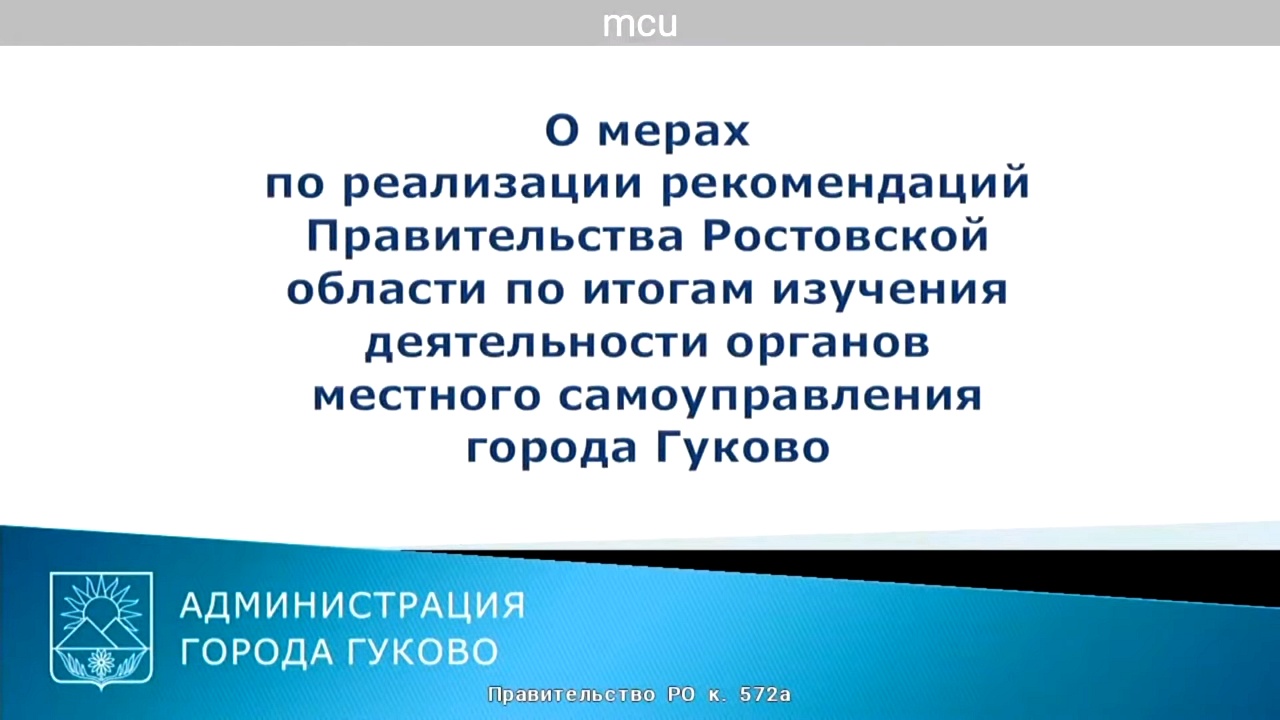 mcu

О мерах
по реализации рекомендаций
Правительства Ростовской
области по итогам изучения
деятельности органов
местного самоуправления
города Гуково

АДМИНИСТРАЦИЯ
ГОРОДА ГУКОВО

Правительство РО к. 572а